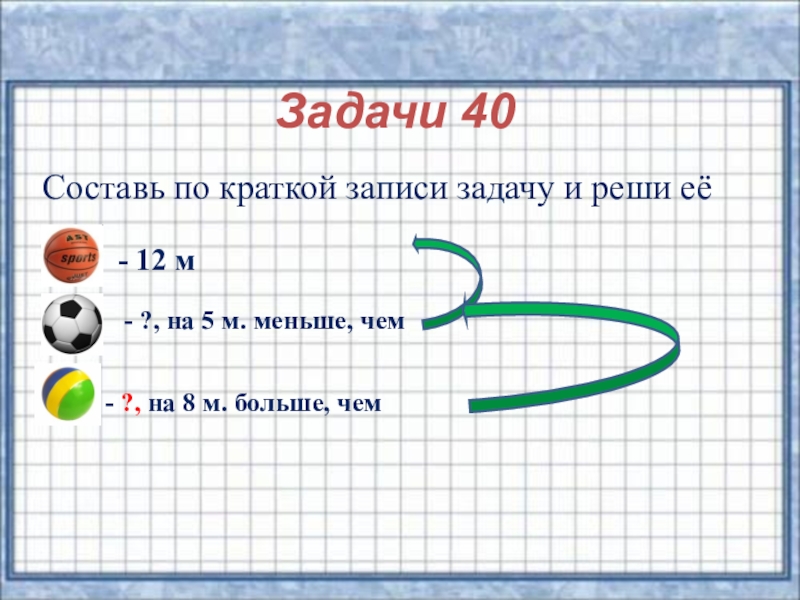 Задачи 40

Составь по краткой записи задачу и реши её

AST sports

- 12 м

- ?, на 5 м. меньше, чем

- ?, на 8 м. больше, чем